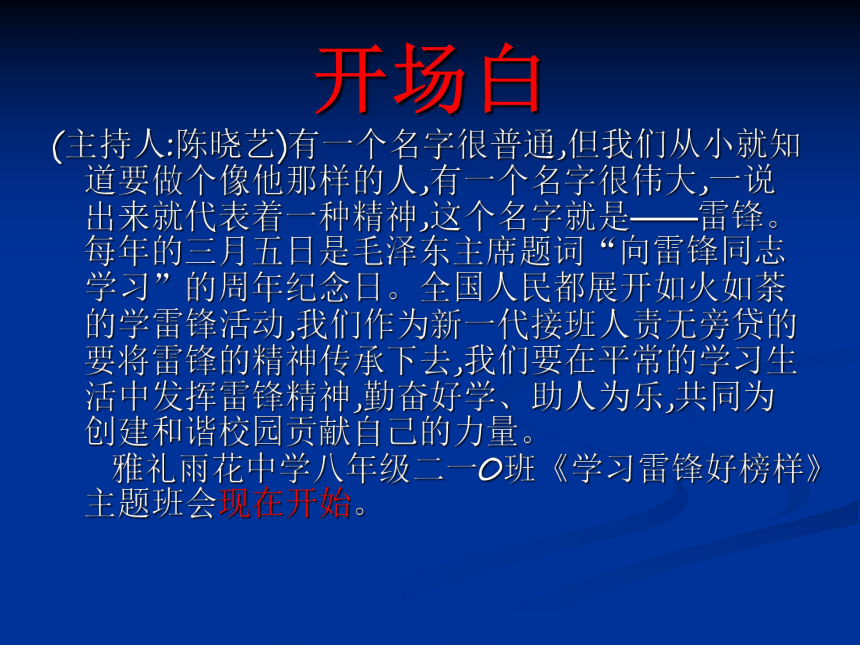 开场白

(主持人:陈晓艺)有一个名字很普通,但我们从小就知道要做个像他那样的人,有一个名字很伟大,一说出来就代表着一种精神,这个名字就是——雷锋。每年的三月五日是毛泽东主席题词“向雷锋同志学习”的周年纪念日。全国人民都展开如火如荼的学雷锋活动,我们作为新一代接班人责无旁贷的要将雷锋的精神传承下去,我们要在平常的学习生活中发挥雷锋精神,勤奋好学、助人为乐,共同为创建和谐校园贡献自己的力量。

雅礼雨花中学八年级二一O班《学习雷锋好榜样》主题班会现在开始。